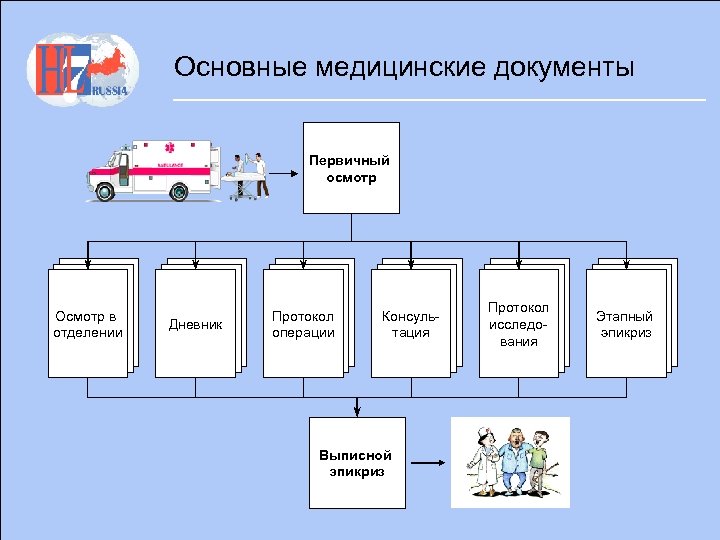 HL7 RUSSIA

Основные медицинские документы

AMBULANCE

Первичный осмотр

Осмотр в отделении

Дневник

Протокол операции

Консультация

Протокол исследования

Этапный эпикриз

Выписной эпикриз